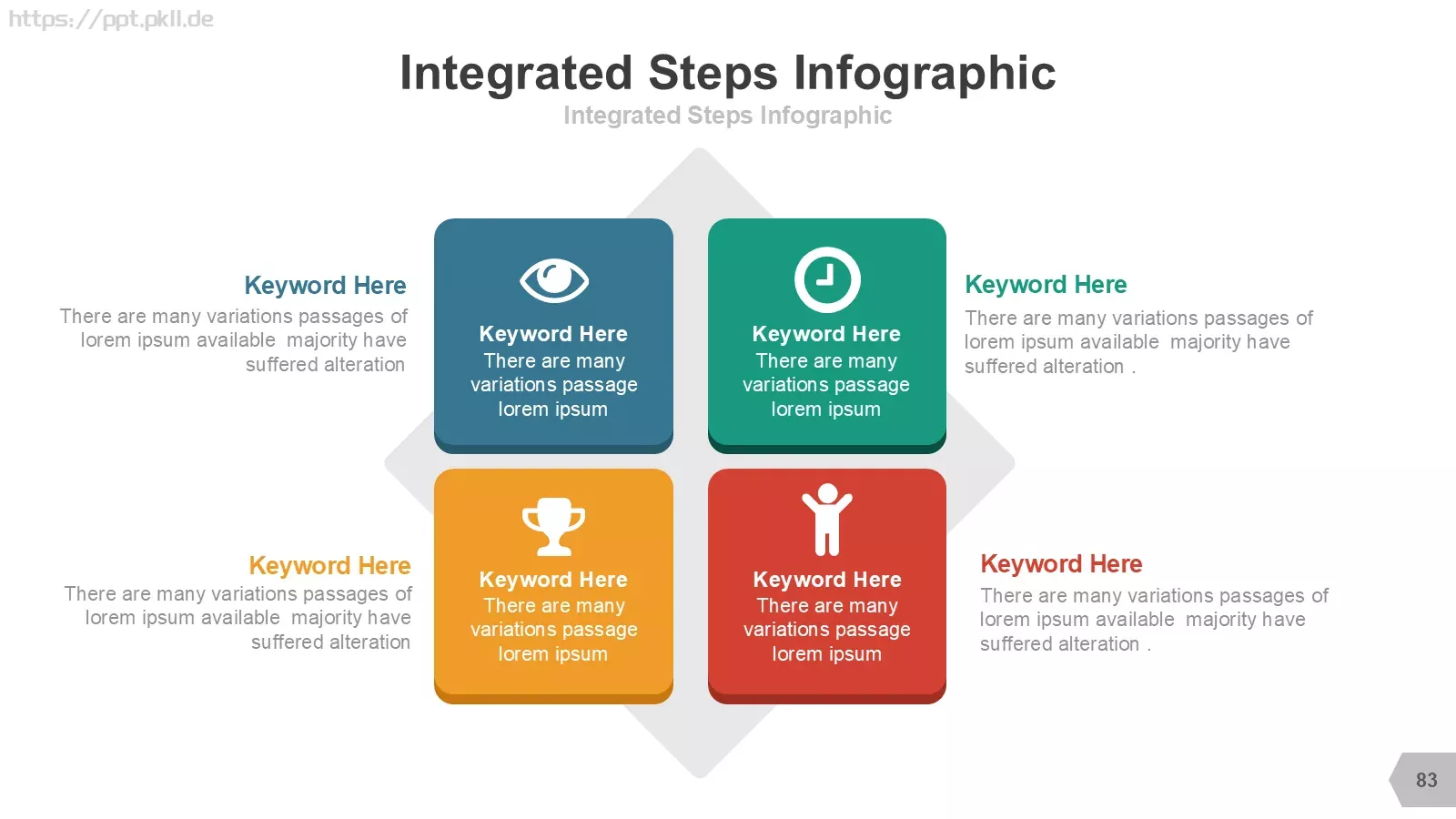 https://ppt.pkll.de

Integrated Steps Infographic

Integrated Steps Infographic

Keyword Here
There are many variations passages of lorem ipsum available majority have suffered alteration

Keyword Here
There are many variations passage lorem ipsum

Keyword Here
There are many variations passage lorem ipsum

Keyword Here
There are many variations passages of lorem ipsum available majority have suffered alteration .

Keyword Here
There are many variations passages of lorem ipsum available majority have suffered alteration

Keyword Here
There are many variations passage lorem ipsum

Keyword Here
There are many variations passage lorem ipsum

Keyword Here
There are many variations passages of lorem ipsum available majority have suffered alteration .

83